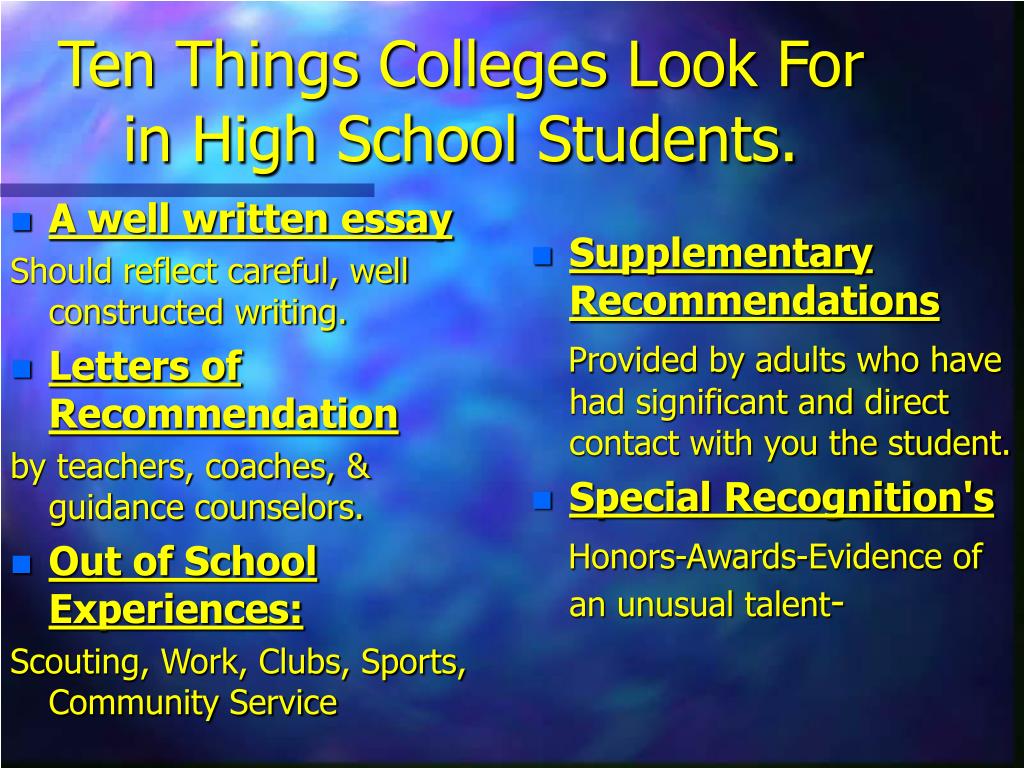 Ten Things Colleges Look For in High School Students.

A well written essay

Should reflect careful, well constructed writing.

Letters of Recommendation

by teachers, coaches, & guidance counselors.

Out of School Experiences:

Scouting, Work, Clubs, Sports, Community Service

Supplementary Recommendations

Provided by adults who have had significant and direct contact with you the student.

Special Recognition's

Honors-Awards-Evidence of an unusual talent-